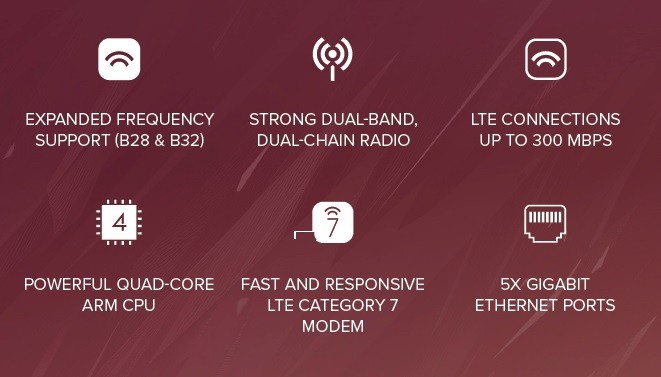 EXPANDED FREQUENCY SUPPORT (B28 & B32)

STRONG DUAL-BAND, DUAL-CHAIN RADIO

LTE CONNECTIONS UP TO 300 MBPS

4

POWERFUL QUAD-CORE ARM CPU

7

FAST AND RESPONSIVE LTE CATEGORY 7 MODEM

5X GIGABIT ETHERNET PORTS